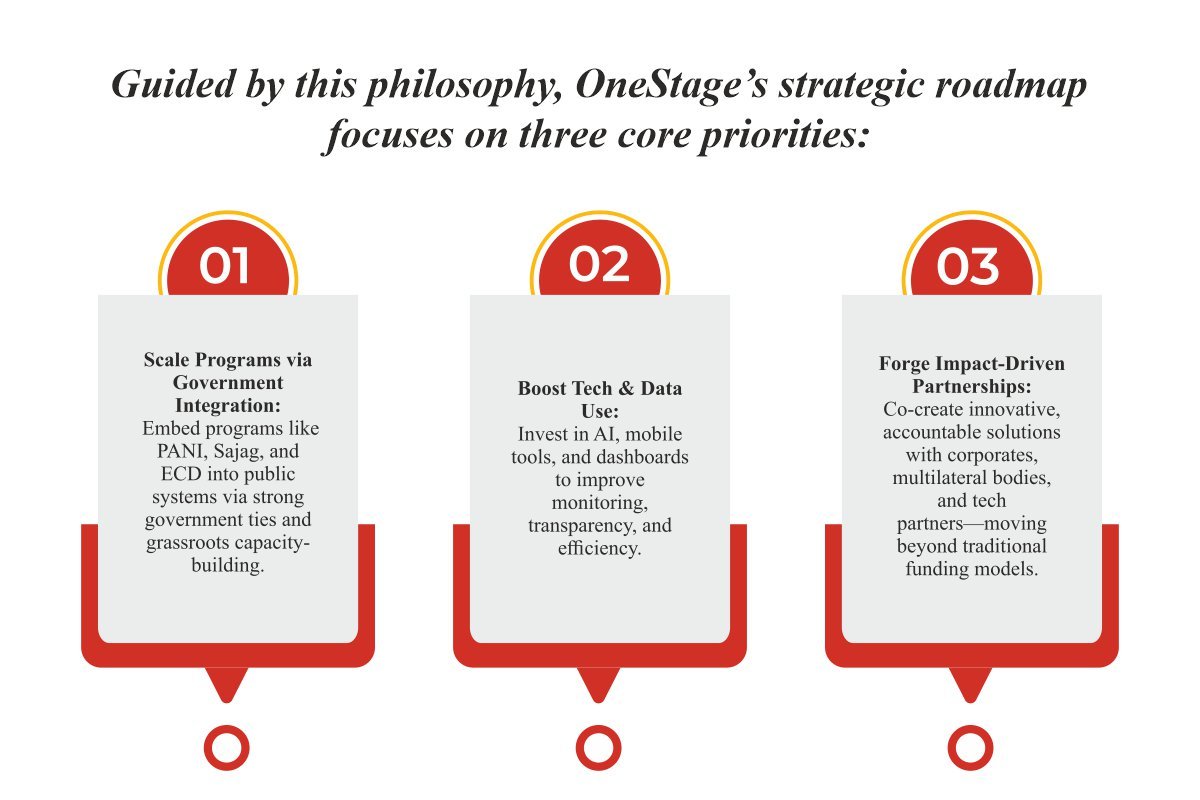 Guided by this philosophy, OneStage's strategic roadmap focuses on three core priorities:

01

Scale Programs via Government Integration:
Embed programs like PANI, Sajag, and ECD into public systems via strong government ties and grassroots capacity-building.

02

Boost Tech & Data Use:
Invest in AI, mobile tools, and dashboards to improve monitoring, transparency, and efficiency.

03

Forge Impact-Driven Partnerships:
Co-create innovative, accountable solutions with corporates, multilateral bodies, and tech partners—moving beyond traditional funding models.